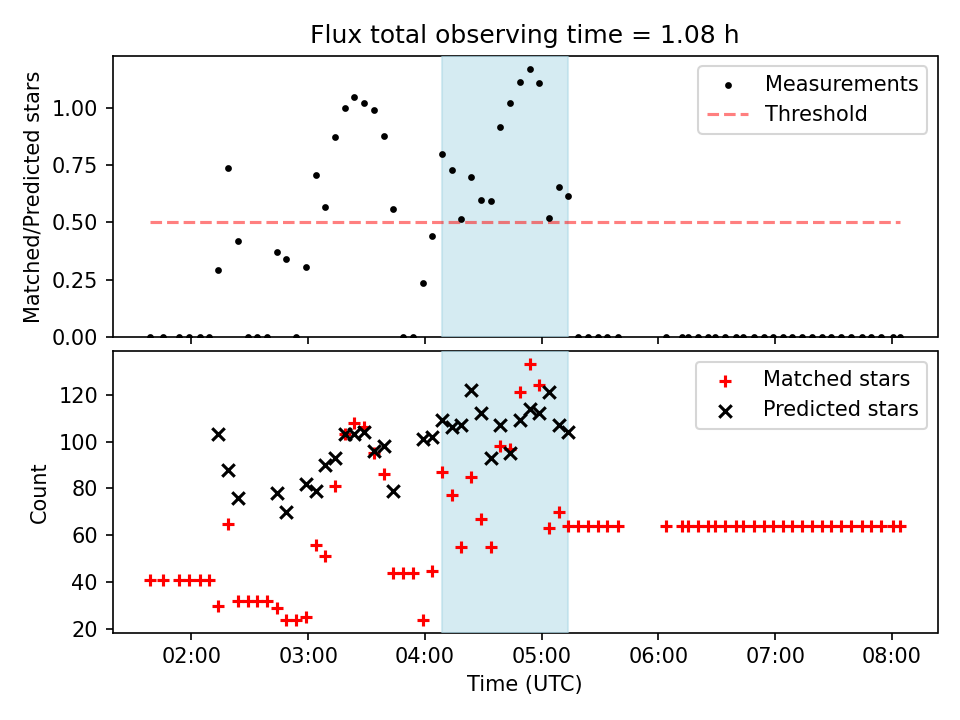 Flux total observing time = 1.08 h

Matched/Predicted stars

1.00
0.75
0.50
0.25
0.00

Measurements
Threshold

Count

120
100
80
60
40
20

Matched stars
Predicted stars

02:00
03:00
04:00
05:00
06:00
07:00
08:00

Time (UTC)